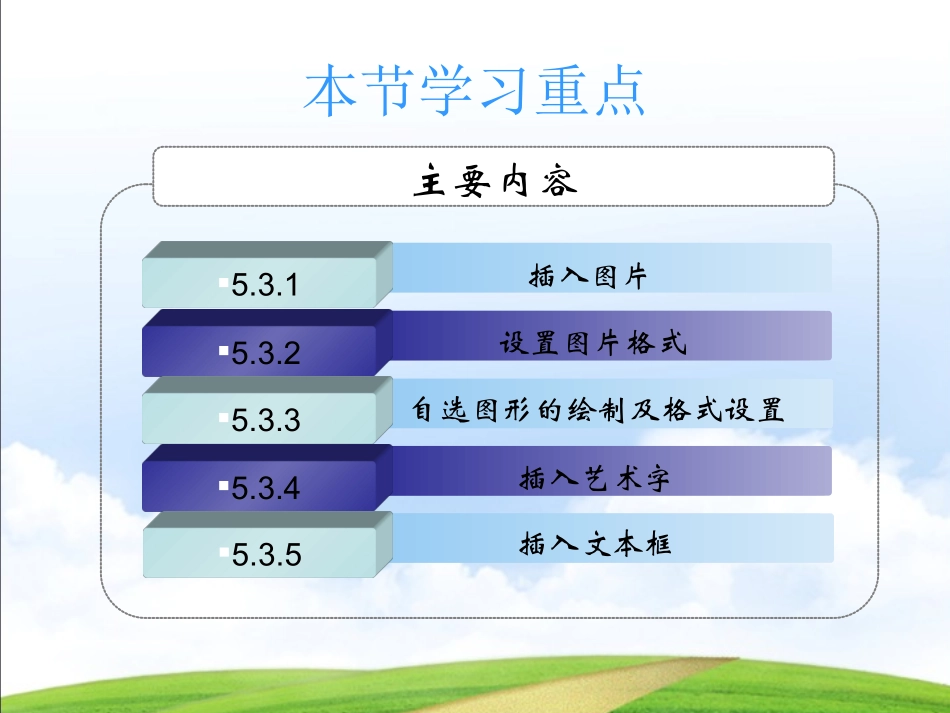 本节学习重点

主要内容

5.3.1 插入图片

5.3.2 设置图片格式

5.3.3 自选图形的绘制及格式设置

5.3.4 插入艺术字

5.3.5 插入文本框